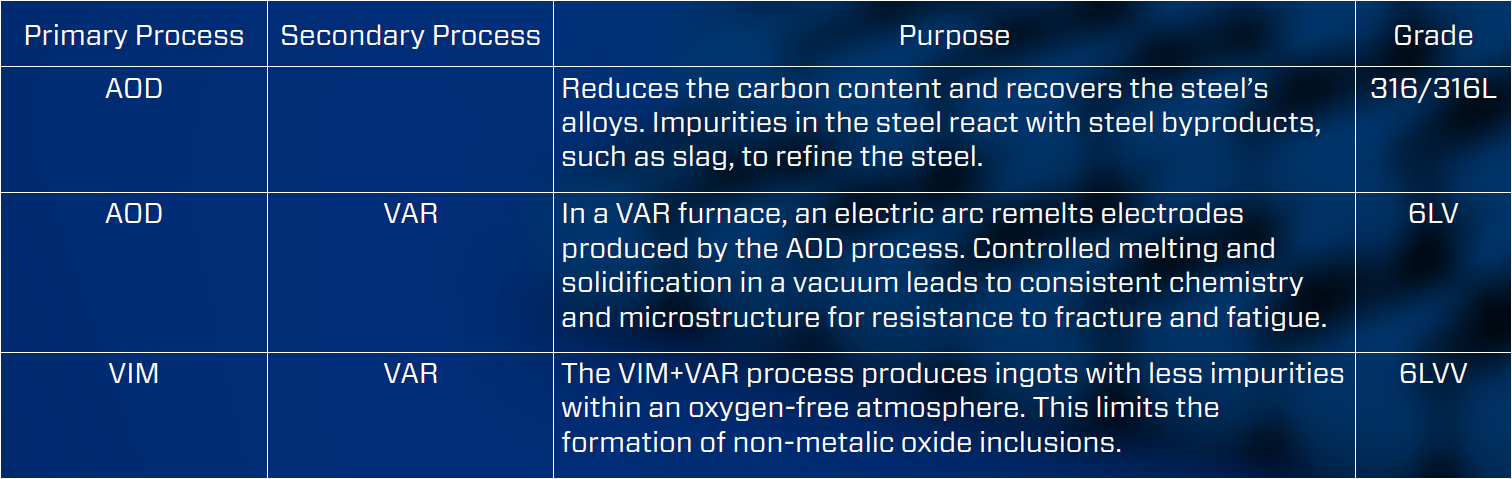 | Primary Process | Secondary Process | Purpose | Grade |
|---|---|---|---|
| AOD | | Reduces the carbon content and recovers the steel's alloys. Impurities in the steel react with steel byproducts, such as slag, to refine the steel. | 316/316L |
| AOD | VAR | In a VAR furnace, an electric arc remelts electrodes produced by the AOD process. Controlled melting and solidification in a vacuum leads to consistent chemistry and microstructure for resistance to fracture and fatigue. | 6LV |
| VIM | VAR | The VIM+VAR process produces ingots with less impurities within an oxygen-free atmosphere. This limits the formation of non-metalic oxide inclusions. | 6LVV |